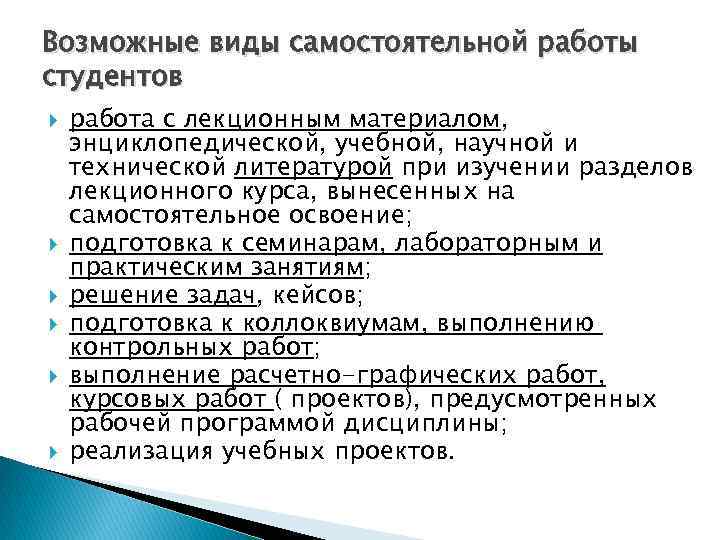 Возможные виды самостоятельной работы студентов

работа с лекционным материалом, энциклопедической, учебной, научной и технической литературой при изучении разделов лекционного курса, вынесенных на самостоятельное освоение;

подготовка к семинарам, лабораторным и практическим занятиям;

решение задач, кейсов;

подготовка к коллоквиумам, выполнению контрольных работ;

выполнение расчетно-графических работ, курсовых работ ( проектов), предусмотренных рабочей программой дисциплины;

реализация учебных проектов.